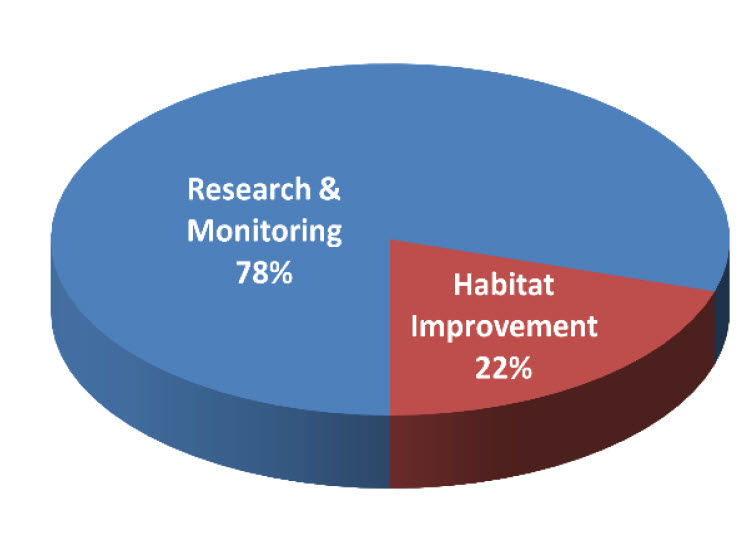 Research & Monitoring 78%

Habitat Improvement 22%